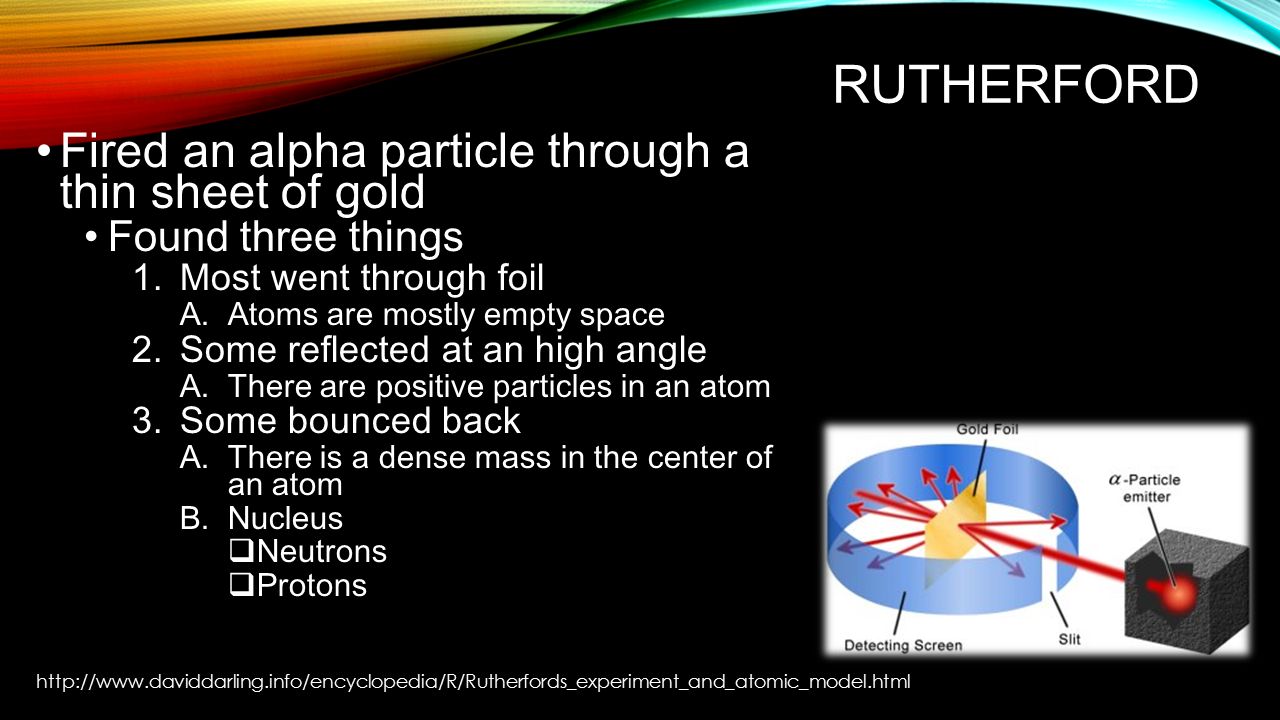 RUTHERFORD

• Fired an alpha particle through a thin sheet of gold

• Found three things

1. Most went through foil

A. Atoms are mostly empty space

2. Some reflected at an high angle

A. There are positive particles in an atom

3. Some bounced back

A. There is a dense mass in the center of an atom

B. Nucleus

❑Neutrons

❑Protons

Gold Foil

$\alpha$-Particle emitter

Detecting Screen

Slit

http://www.daviddarling.info/encyclopedia/R/Rutherfords_experiment_and_atomic_model.html